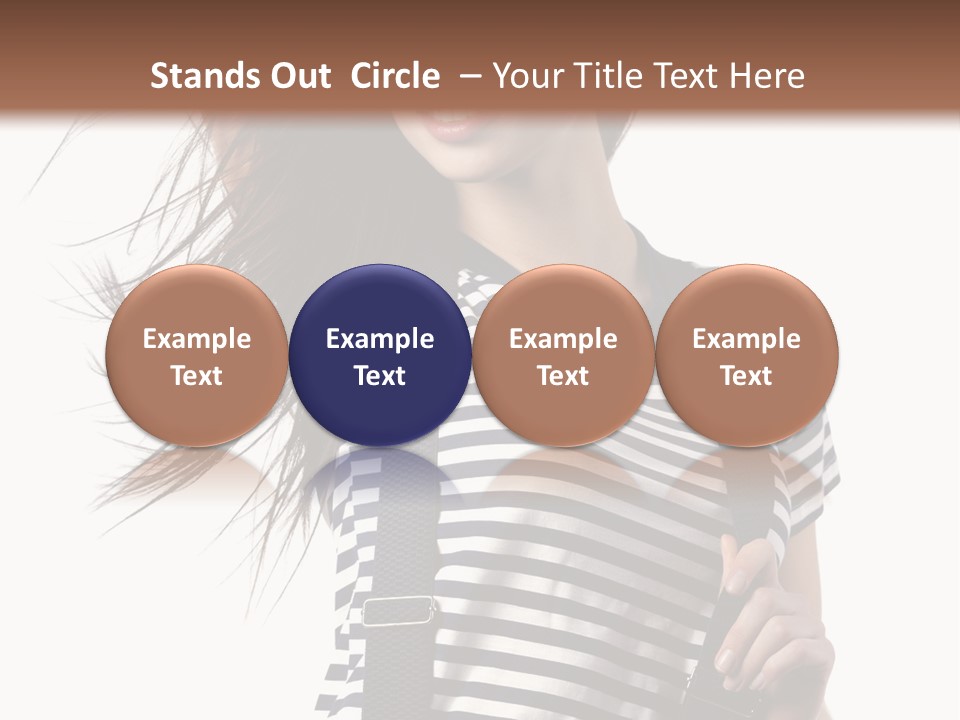 Stands Out Circle – Your Title Text Here

Example Text

Example Text

Example Text

Example Text